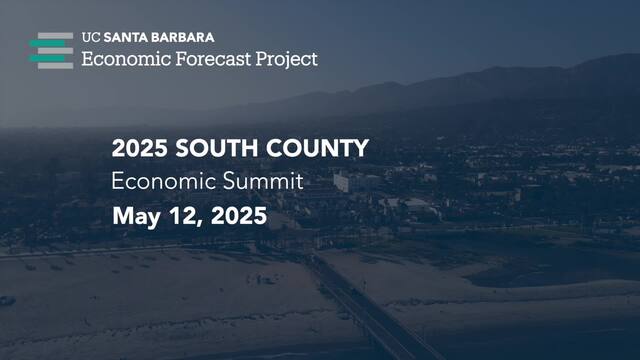 UC SANTA BARBARA
Economic Forecast Project

2025 SOUTH COUNTY
Economic Summit
May 12, 2025